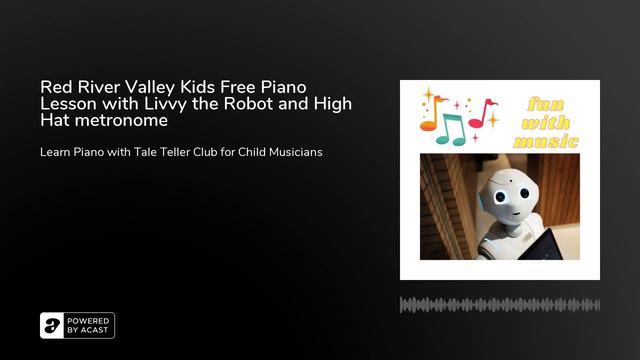 Red River Valley Kids Free Piano Lesson with Livvy the Robot and High Hat metronome

Learn Piano with Tale Teller Club for Child Musicians

fun with music

POWERED BY ACAST